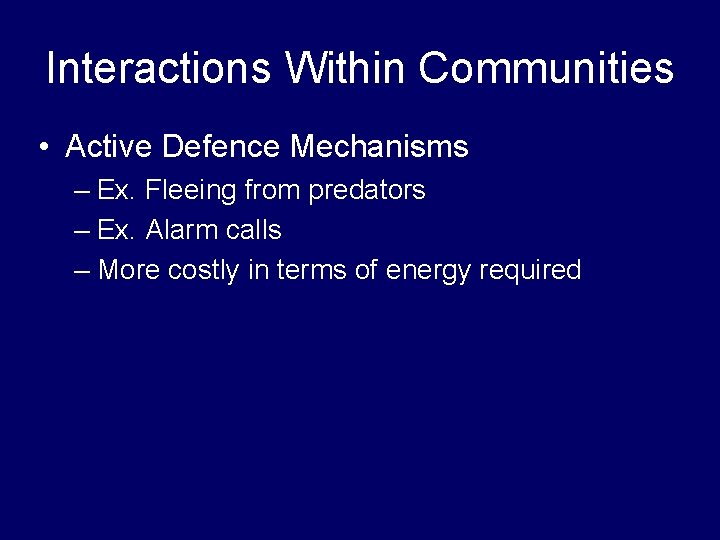 Interactions Within Communities

• Active Defence Mechanisms
– Ex. Fleeing from predators
– Ex. Alarm calls
– More costly in terms of energy required